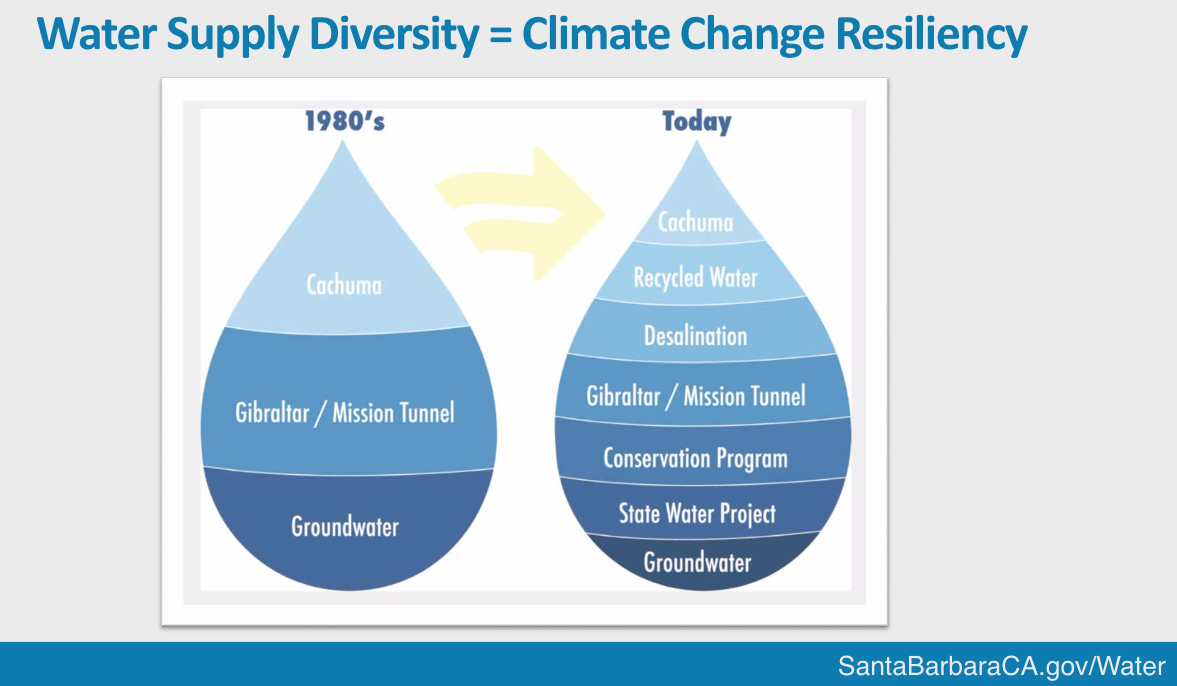 Water Supply Diversity = Climate Change Resiliency

1980's

Cachuma

Gibraltar / Mission Tunnel

Groundwater

Today

Cachuma

Recycled Water

Desalination

Gibraltar / Mission Tunnel

Conservation Program

State Water Project

Groundwater

SantaBarbaraCA.gov/Water